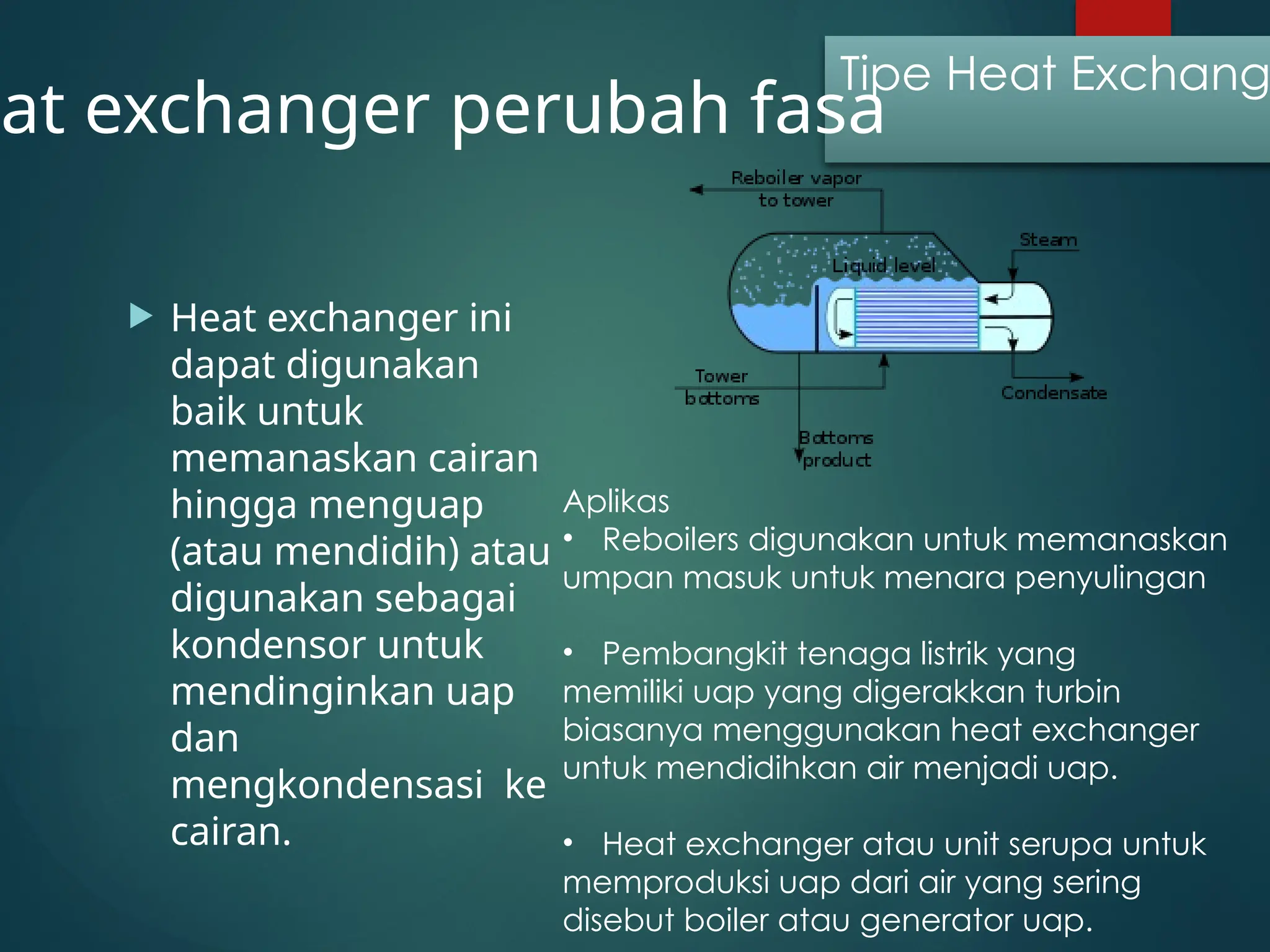 Tipe Heat Exchang

at exchanger perubah fasa

Heat exchanger ini dapat digunakan baik untuk memanaskan cairan hingga menguap (atau mendidih) atau digunakan sebagai kondensor untuk mendinginkan uap dan mengkondensasi ke cairan.

Reboiler vapor to tower

Steam

Liquid level

Tower bottoms

Condensate

Bottoms product

Aplikas

• Reboilers digunakan untuk memanaskan umpan masuk untuk menara penyulingan

• Pembangkit tenaga listrik yang memiliki uap yang digerakkan turbin biasanya menggunakan heat exchanger untuk mendidihkan air menjadi uap.

• Heat exchanger atau unit serupa untuk memproduksi uap dari air yang sering disebut boiler atau generator uap.